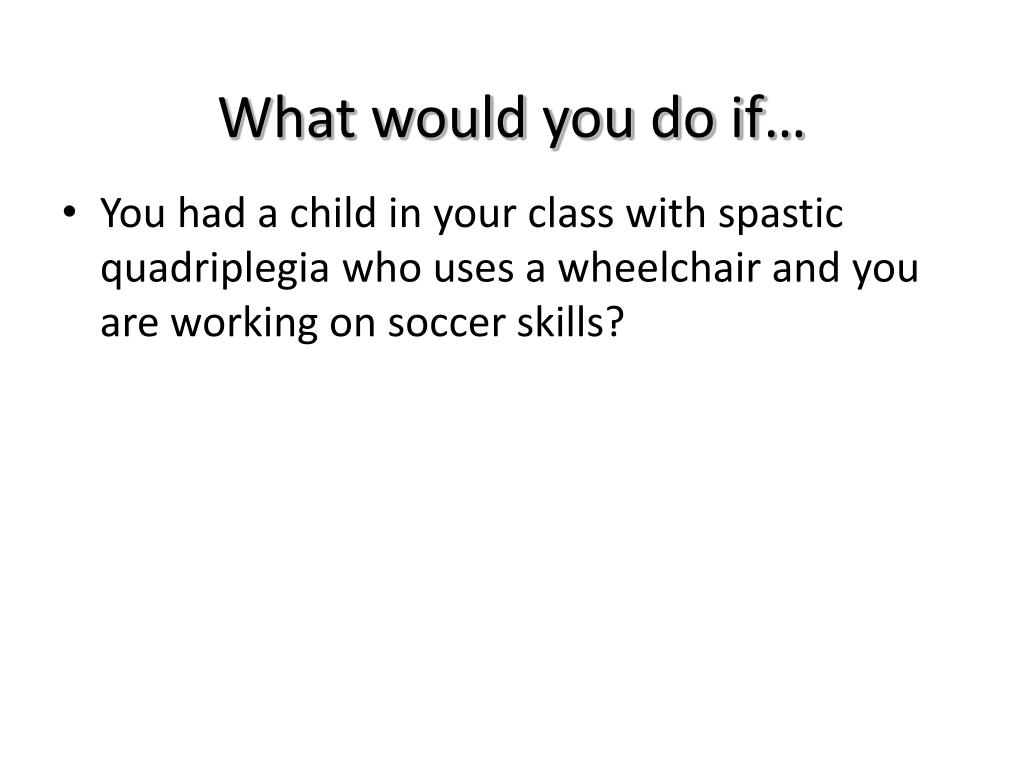 What would you do if…

• You had a child in your class with spastic quadriplegia who uses a wheelchair and you are working on soccer skills?